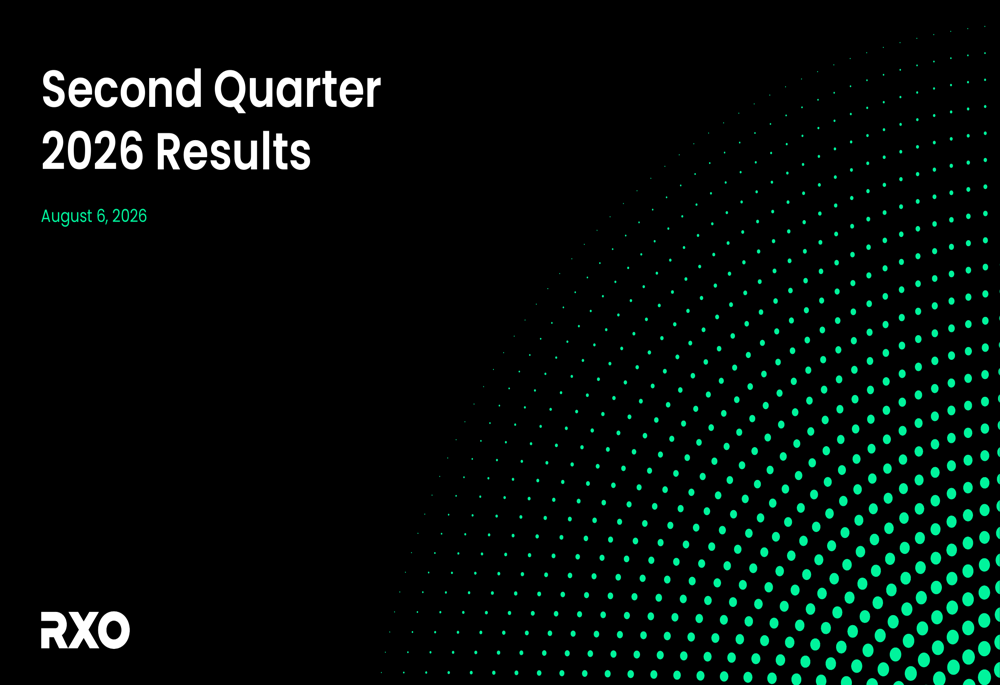 Second Quarter
2026 Results

August 6, 2026

RXO